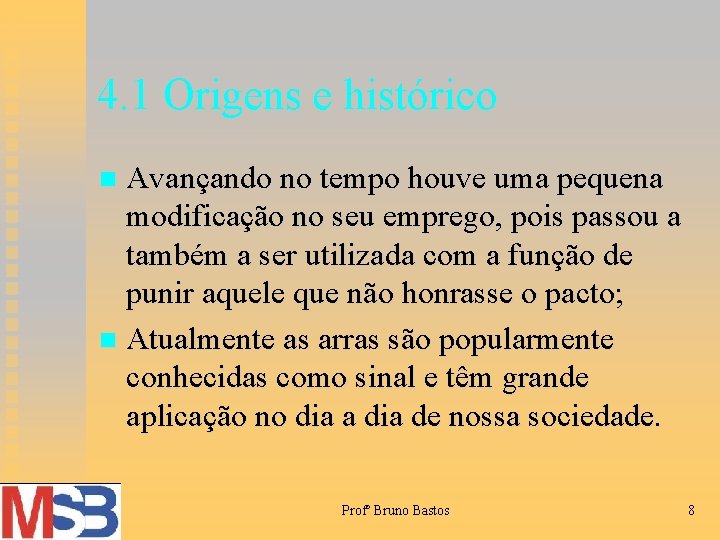 4.1 Origens e histórico

Avançando no tempo houve uma pequena modificação no seu emprego, pois passou a também a ser utilizada com a função de punir aquele que não honrasse o pacto;

Atualmente as arras são popularmente conhecidas como sinal e têm grande aplicação no dia a dia de nossa sociedade.

MSB

Profº Bruno Bastos

8